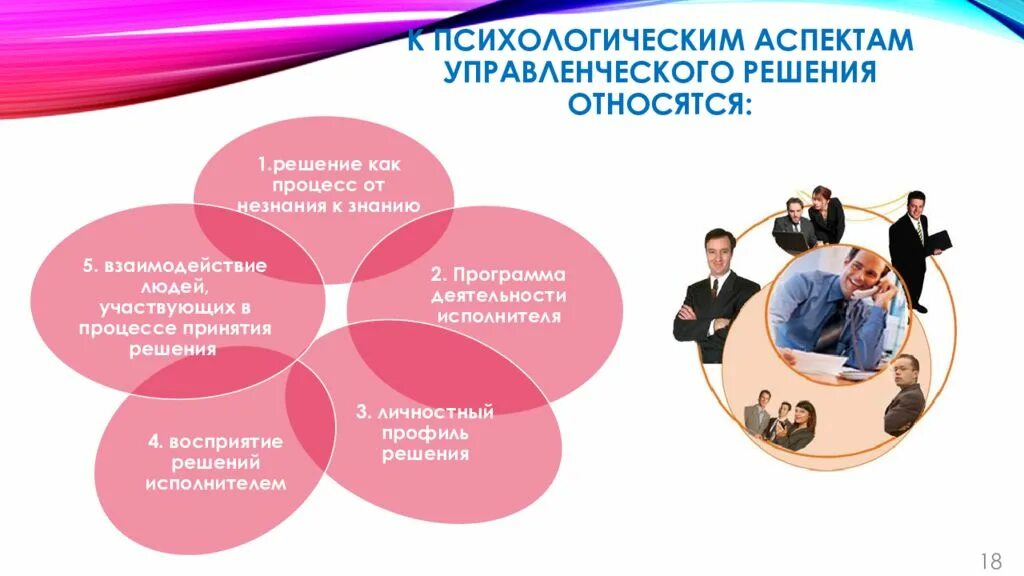 К ПСИХОЛОГИЧЕСКИМ АСПЕКТАМ УПРАВЛЕНЧЕСКОГО РЕШЕНИЯ ОТНОСЯТСЯ:

1.решение как процесс от незнания к знанию

2. Программа деятельности исполнителя

3. личностный профиль решения

4. восприятие решений исполнителем

5. взаимодействие людей, участвующих в процессе принятия решения

18